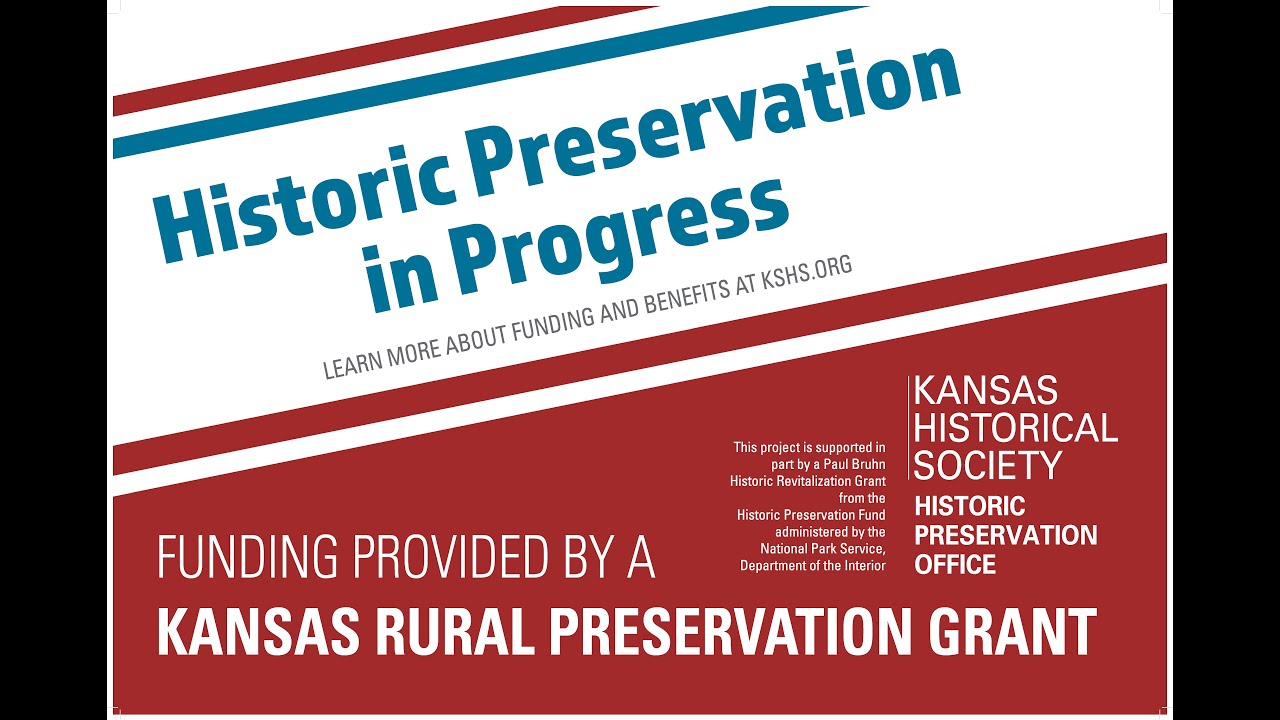 Historic Preservation in Progress

LEARN MORE ABOUT FUNDING AND BENEFITS AT KSHS.ORG

This project is supported in part by a Paul Bruhn Historic Revitalization Grant from the Historic Preservation Fund administered by the National Park Service, Department of the Interior

KANSAS HISTORICAL SOCIETY
HISTORIC PRESERVATION OFFICE

FUNDING PROVIDED BY A
KANSAS RURAL PRESERVATION GRANT